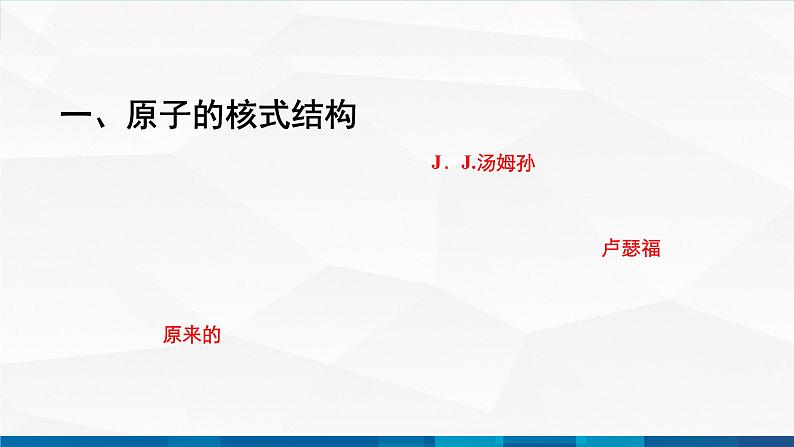 一、原子的核式结构

J．J.汤姆孙

卢瑟福

原来的